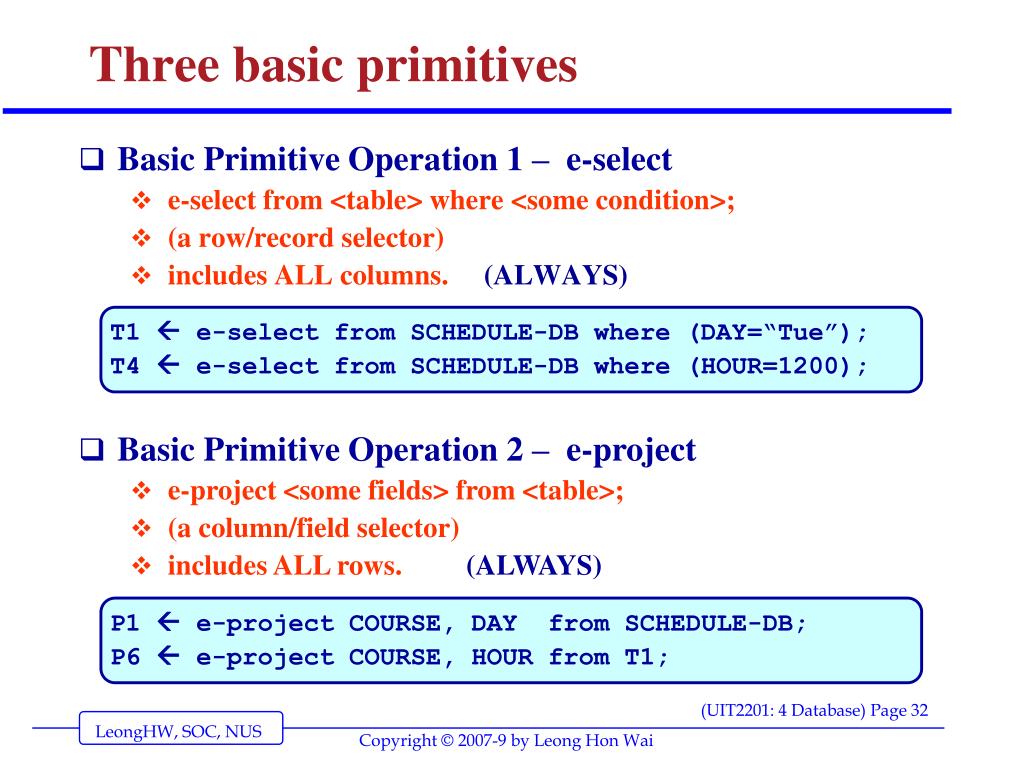 Three basic primitives

❑ Basic Primitive Operation 1 – e-select

❖ e-select from <table> where <some condition>;

❖ (a row/record selector)

❖ includes ALL columns. (ALWAYS)

T1 ← e-select from SCHEDULE-DB where (DAY="Tue");
T4 ← e-select from SCHEDULE-DB where (HOUR=1200);

❑ Basic Primitive Operation 2 – e-project

❖ e-project <some fields> from <table>;

❖ (a column/field selector)

❖ includes ALL rows. (ALWAYS)

P1 ← e-project COURSE, DAY from SCHEDULE-DB;
P6 ← e-project COURSE, HOUR from T1;

(UIT2201: 4 Database) Page 32

LeongHW, SOC, NUS

Copyright © 2007-9 by Leong Hon Wai